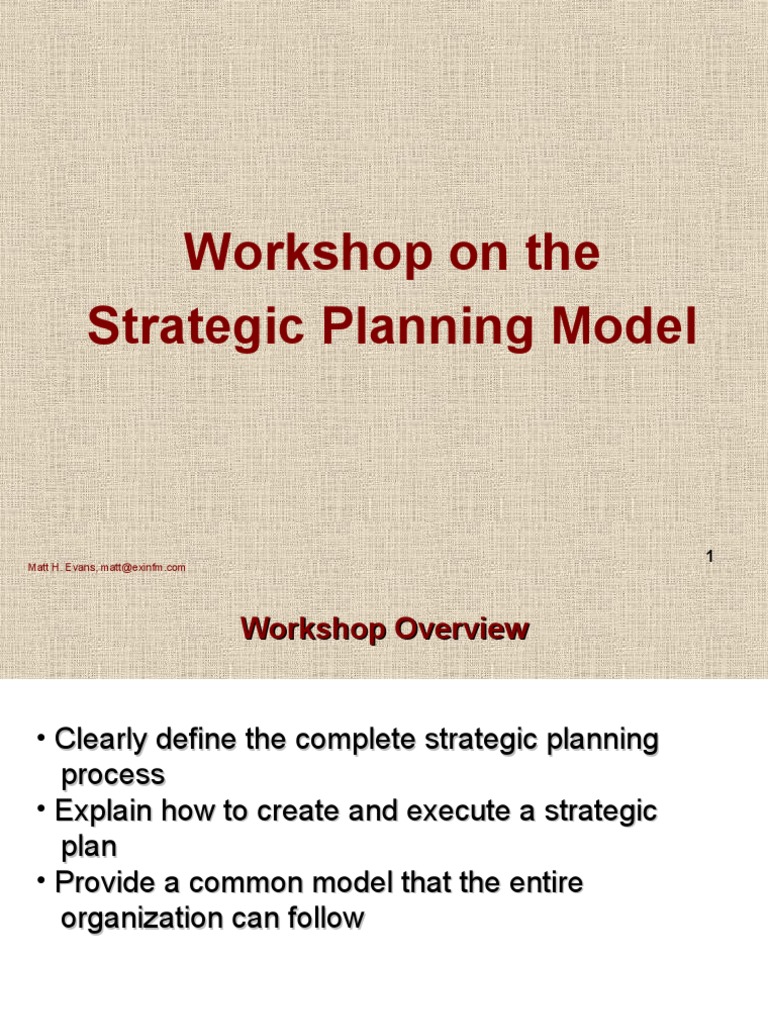 Workshop on the Strategic Planning Model

Matt H. Evans, matt@exinfm.com

1

Workshop Overview

• Clearly define the complete strategic planning process
• Explain how to create and execute a strategic plan
• Provide a common model that the entire organization can follow